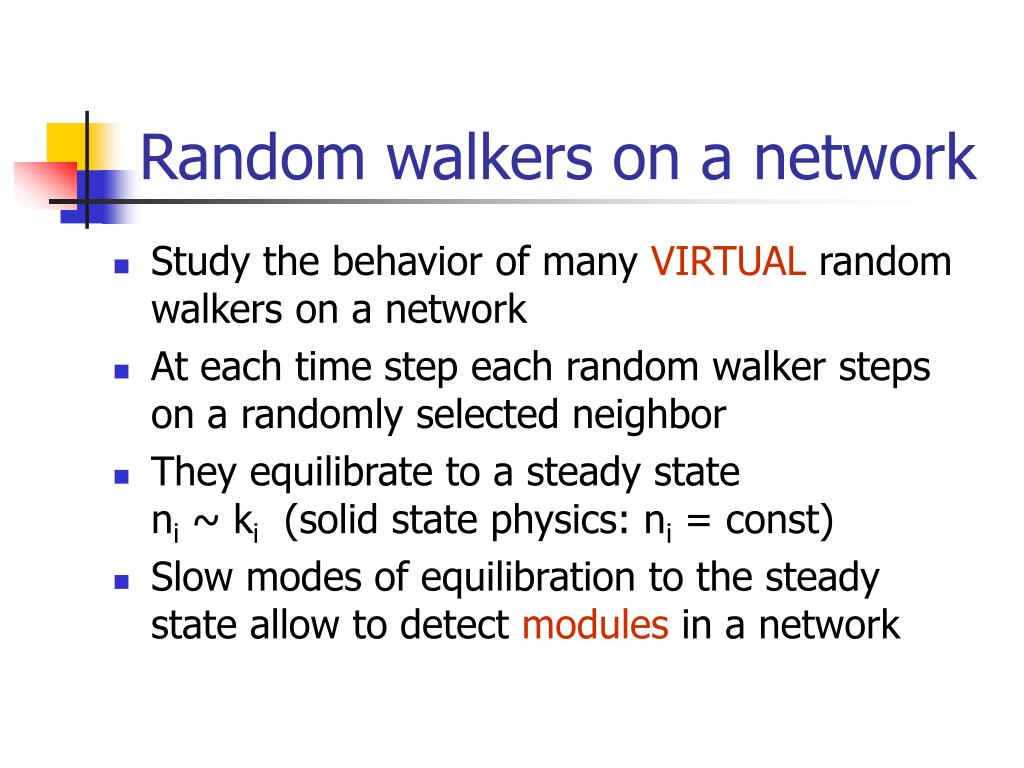 Random walkers on a network

- Study the behavior of many VIRTUAL random walkers on a network
- At each time step each random walker steps on a randomly selected neighbor
- They equilibrate to a steady state
$n_i \sim k_i$ (solid state physics: $n_i$ = const)
- Slow modes of equilibration to the steady state allow to detect modules in a network